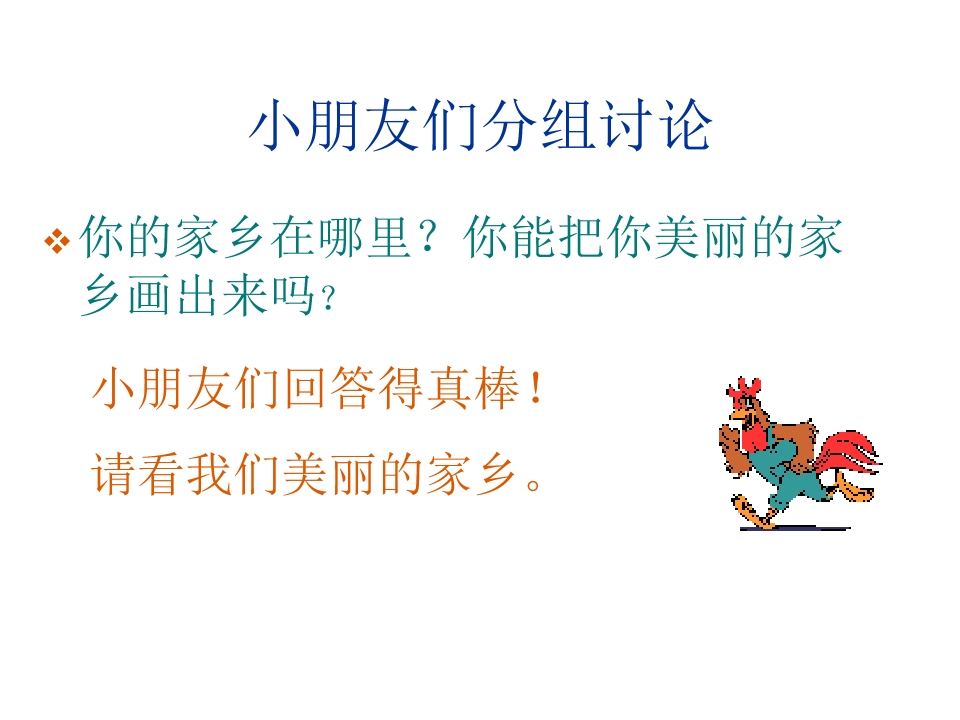 小朋友们分组讨论

❖ 你的家乡在哪里？你能把你美丽的家乡画出来吗？

小朋友们回答得真棒！

请看我们美丽的家乡。